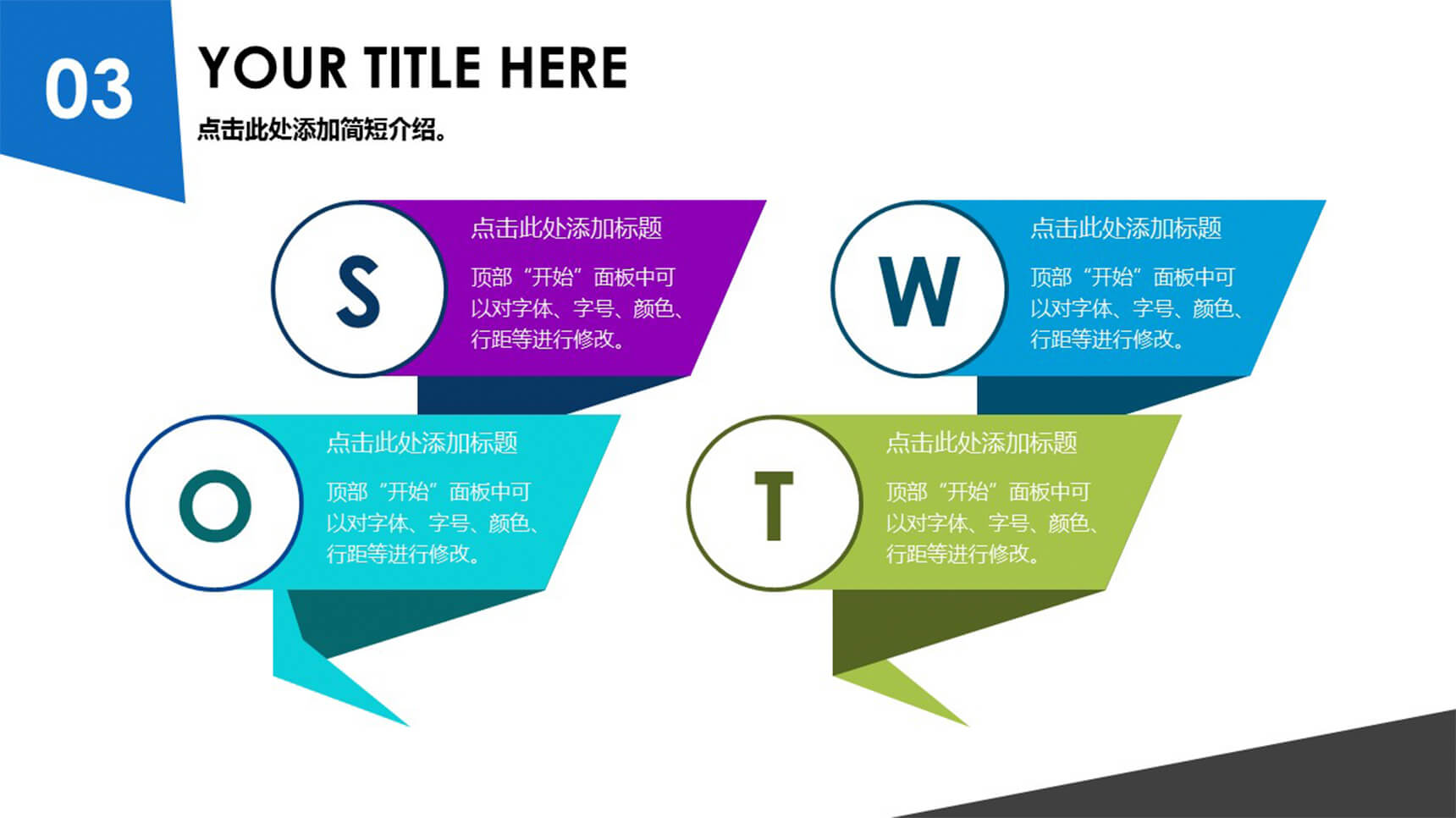 03

YOUR TITLE HERE

点击此处添加简短介绍。

S

点击此处添加标题

顶部“开始”面板中可以对字体、字号、颜色、行距等进行修改。

W

点击此处添加标题

顶部“开始”面板中可以对字体、字号、颜色、行距等进行修改。

O

点击此处添加标题

顶部“开始”面板中可以对字体、字号、颜色、行距等进行修改。

T

点击此处添加标题

顶部“开始”面板中可以对字体、字号、颜色、行距等进行修改。